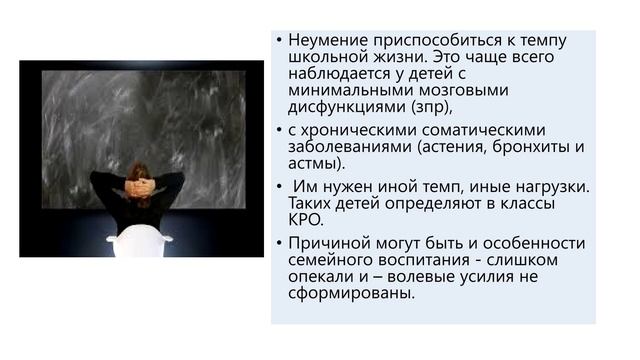 • Неумение приспособиться к темпу школьной жизни. Это чаще всего наблюдается у детей с минимальными мозговыми дисфункциями (зпр),

• с хроническими соматическими заболеваниями (астения, бронхиты и астмы).

• Им нужен иной темп, иные нагрузки. Таких детей определяют в классы КРО.

• Причиной могут быть и особенности семейного воспитания - слишком опекали и – волевые усилия не сформированы.